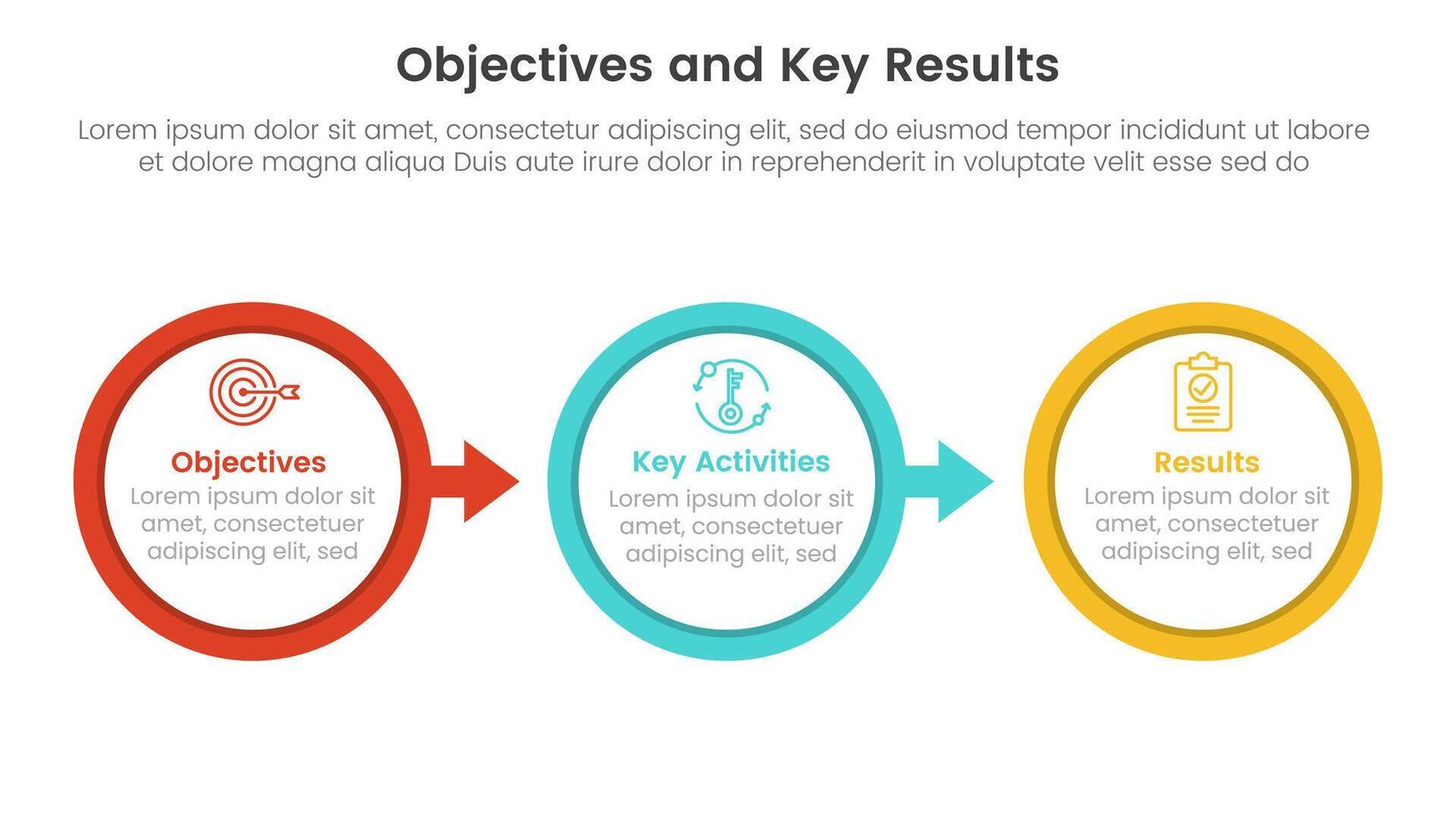 Objectives and Key Results

Lorem ipsum dolor sit amet, consectetur adipiscing elit, sed do eiusmod tempor incididunt ut labore et dolore magna aliqua Duis aute irure dolor in reprehenderit in voluptate velit esse sed do

Objectives
Lorem ipsum dolor sit amet, consectetuer adipiscing elit, sed

Key Activities
Lorem ipsum dolor sit amet, consectetuer adipiscing elit, sed

Results
Lorem ipsum dolor sit amet, consectetuer adipiscing elit, sed